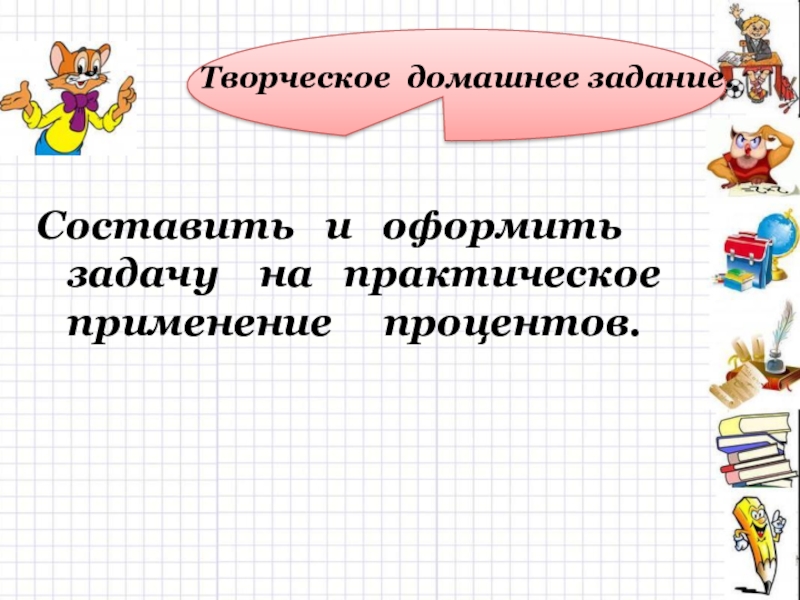 Творческое домашнее задание.

Составить и оформить задачу на практическое применение процентов.